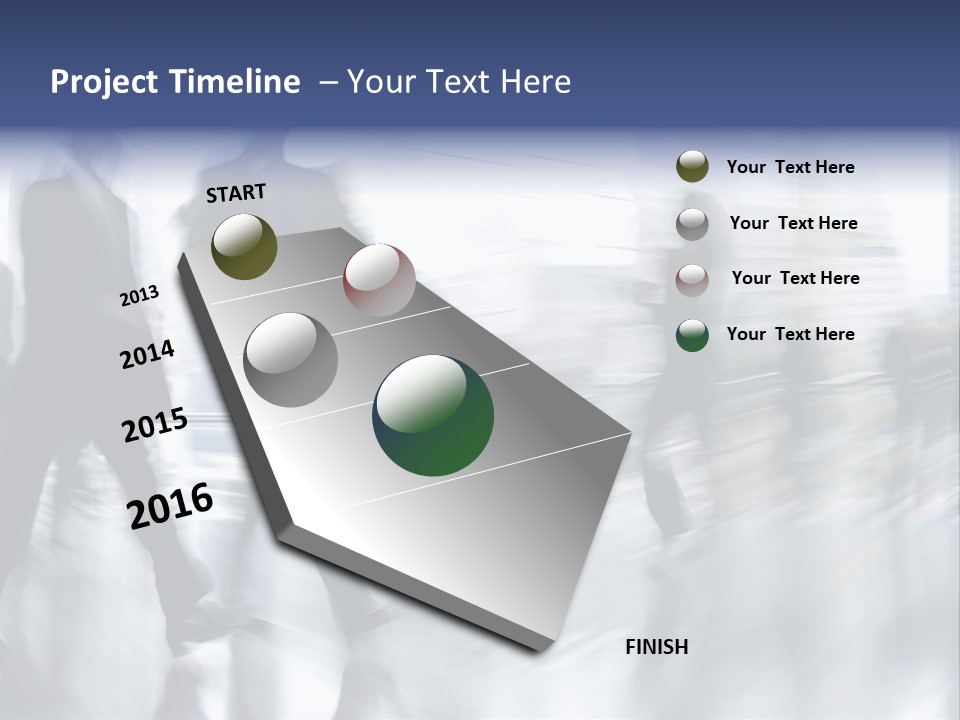 Project Timeline – Your Text Here

START

2013

2014

2015

2016

FINISH

Your Text Here

Your Text Here

Your Text Here

Your Text Here